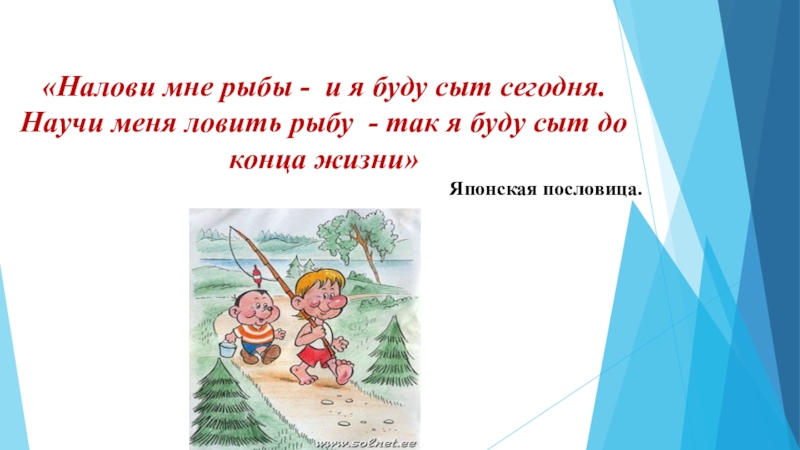 «Налови мне рыбы - и я буду сыт сегодня. Научи меня ловить рыбу - так я буду сыт до конца жизни»

Японская пословица.

www.solnet.ee